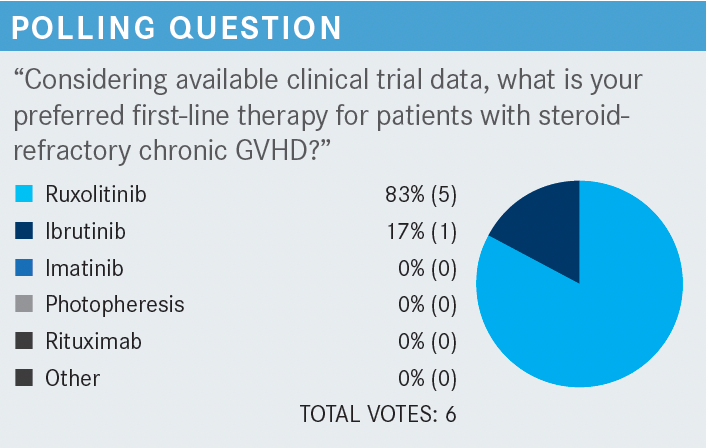 POLLING QUESTION

“Considering available clinical trial data, what is your preferred first-line therapy for patients with steroid-refractory chronic GVHD?”

| | |
|---|---|
| Ruxolitinib | 83% (5) |
| Ibrutinib | 17% (1) |
| Imatinib | 0% (0) |
| Photopheresis | 0% (0) |
| Rituximab | 0% (0) |
| Other | 0% (0) |

TOTAL VOTES: 6